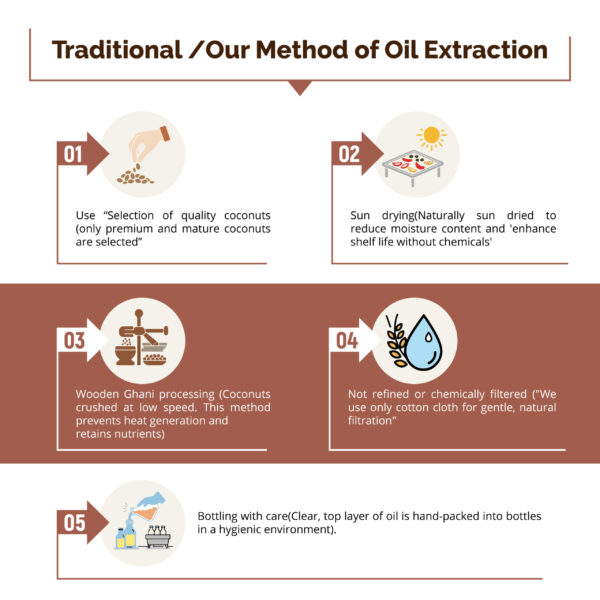 Traditional /Our Method of Oil Extraction

01

Use “Selection of quality coconuts (only premium and mature coconuts are selected”

02

Sun drying(Naturally sun dried to reduce moisture content and 'enhance shelf life without chemicals'

03

Wooden Ghani processing (Coconuts crushed at low speed. This method prevents heat generation and retains nutrients)

04

Not refined or chemically filtered ("We use only cotton cloth for gentle, natural filtration"

05

Bottling with care(Clear, top layer of oil is hand-packed into bottles in a hygienic environment).